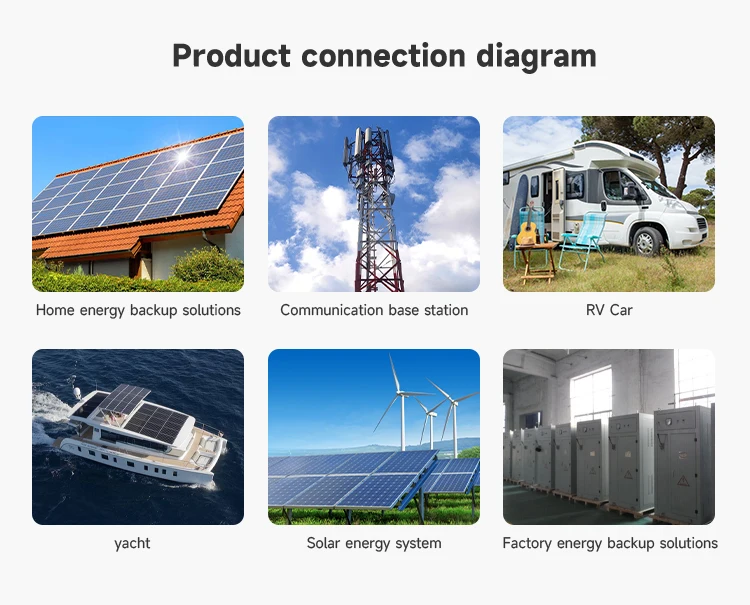 Product connection diagram

Home energy backup solutions

Communication base station

RV Car

yacht

Solar energy system

Factory energy backup solutions